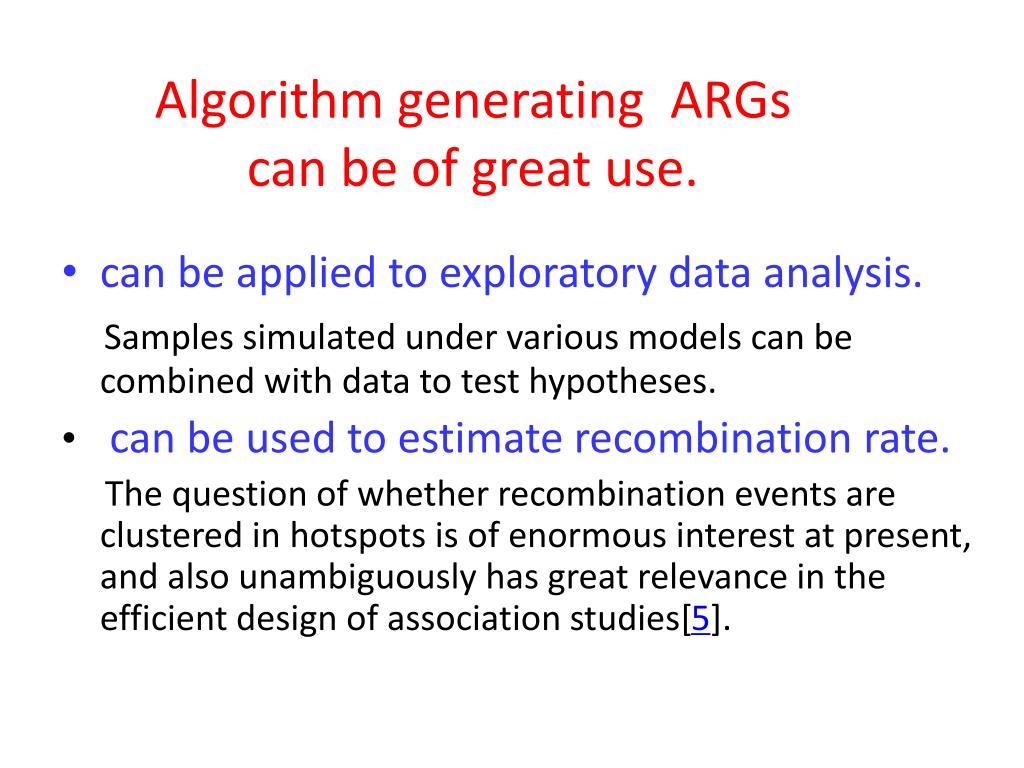 Algorithm generating ARGs can be of great use.

• can be applied to exploratory data analysis.

Samples simulated under various models can be combined with data to test hypotheses.

• can be used to estimate recombination rate.

The question of whether recombination events are clustered in hotspots is of enormous interest at present, and also unambiguously has great relevance in the efficient design of association studies[5].